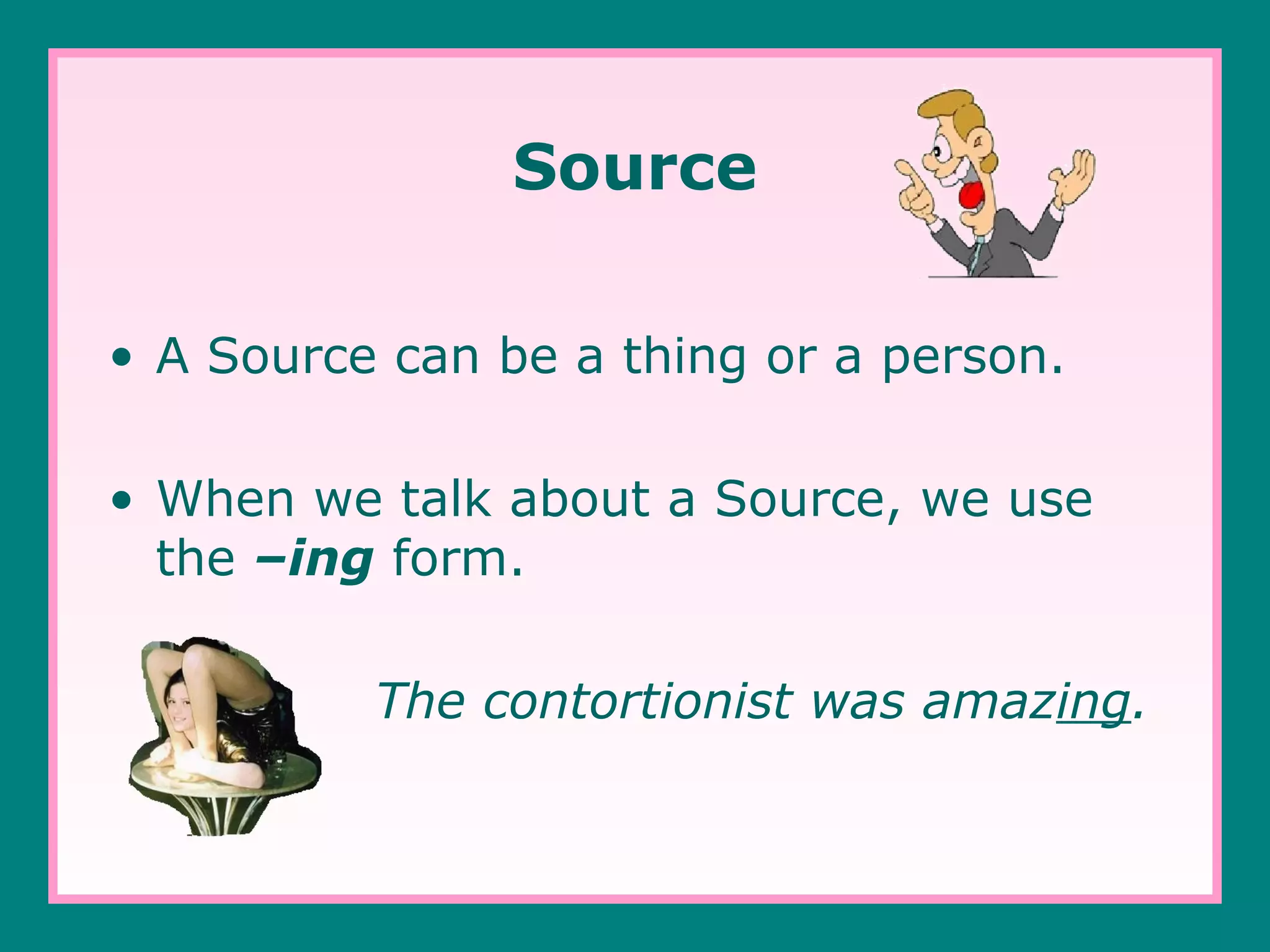 Source

• A Source can be a thing or a person.

• When we talk about a Source, we use the –ing form.

The contortionist was amazing.